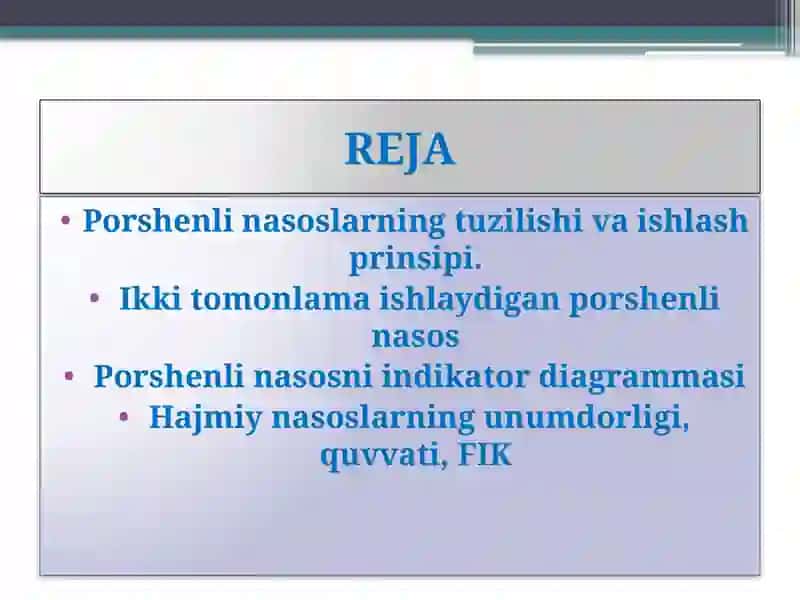 REJA

• Porshenli nasoslarning tuzilishi va ishlash prinsipi.
• Ikki tomonlama ishlaydigan porshenli nasos
• Porshenli nasosni indikator diagrammasi
• Hajmiy nasoslarning unumdorligi, quvvati, FIK